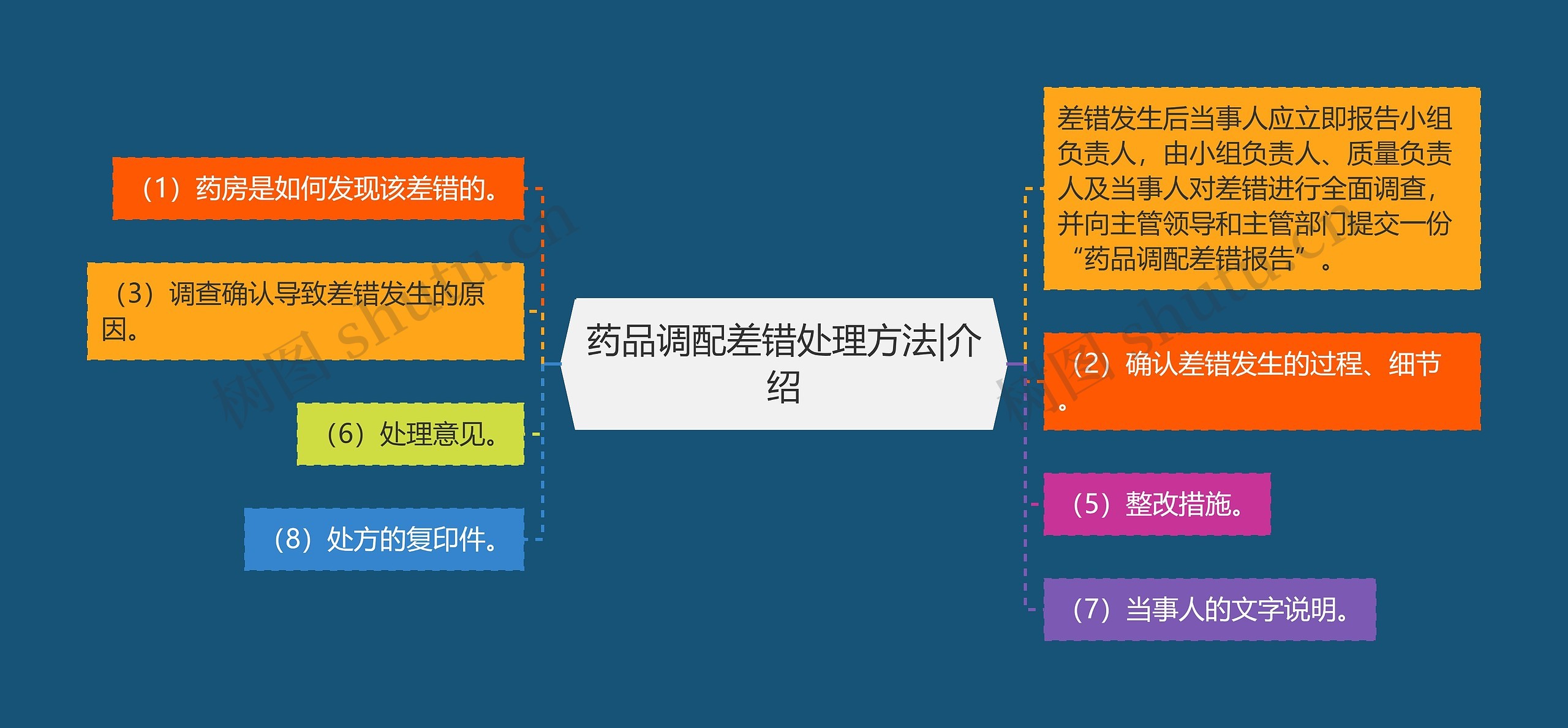 药品调配差错处理方法|介绍

（1）药房是如何发现该差错的。

（3）调查确认导致差错发生的原因。

（6）处理意见。

（8）处方的复印件。

差错发生后当事人应立即报告小组负责人，由小组负责人、质量负责人及当事人对差错进行全面调查，并向主管领导和主管部门提交一份“药品调配差错报告”。

（2）确认差错发生的过程、细节。

（5）整改措施。

（7）当事人的文字说明。

树图 shutu.cn

树图 shutu.cn